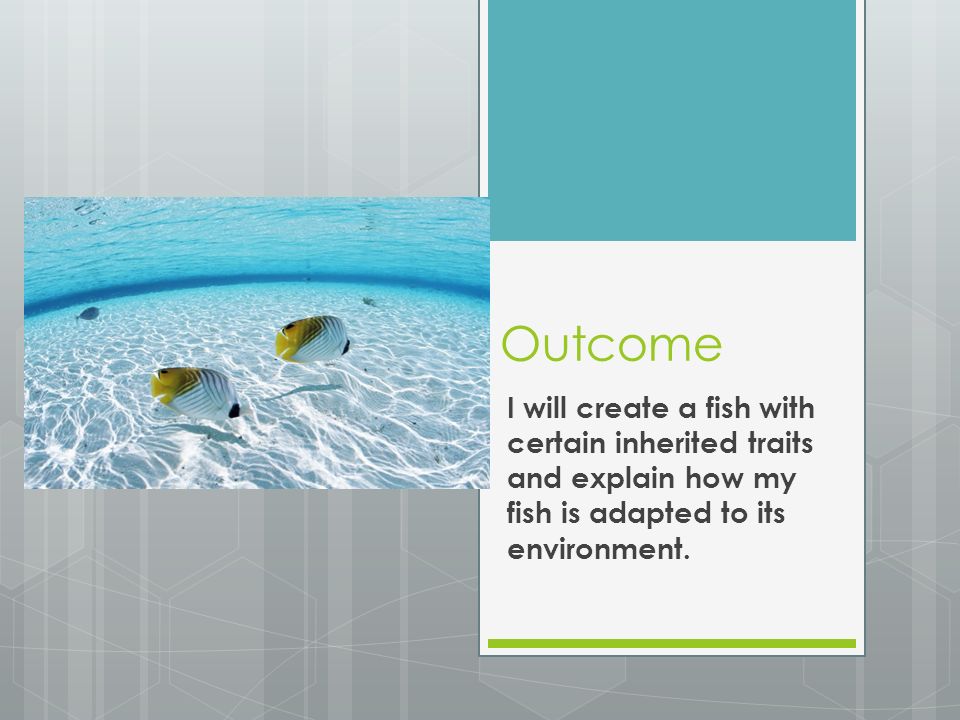 Outcome

I will create a fish with certain inherited traits and explain how my fish is adapted to its environment.